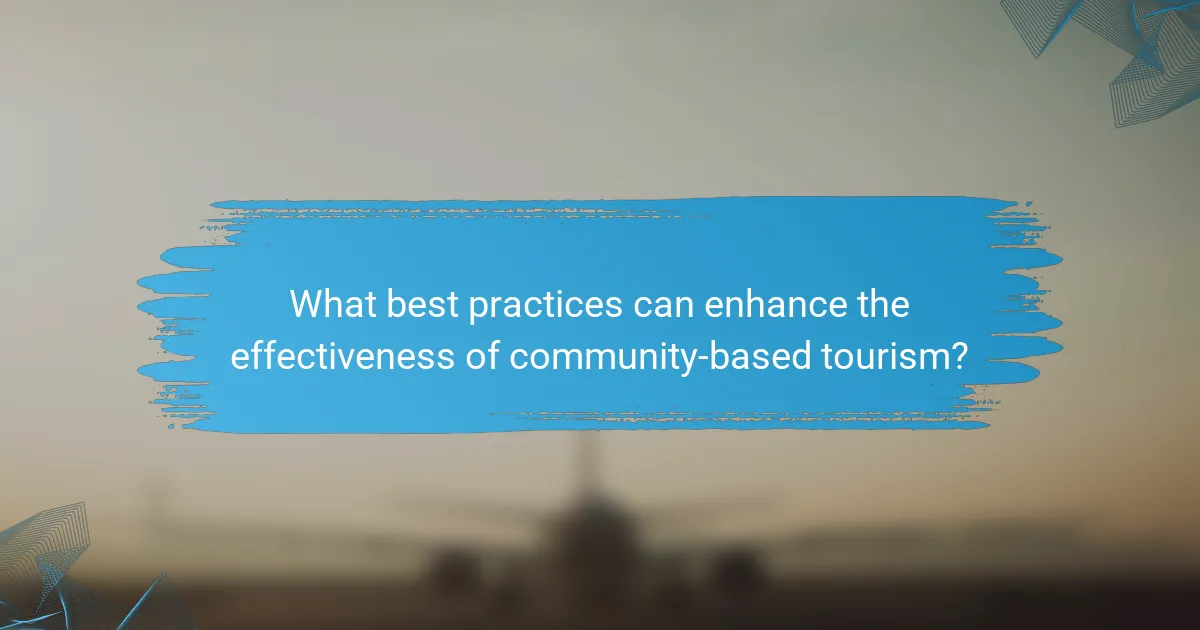 What best practices can enhance the effectiveness of community-based tourism?